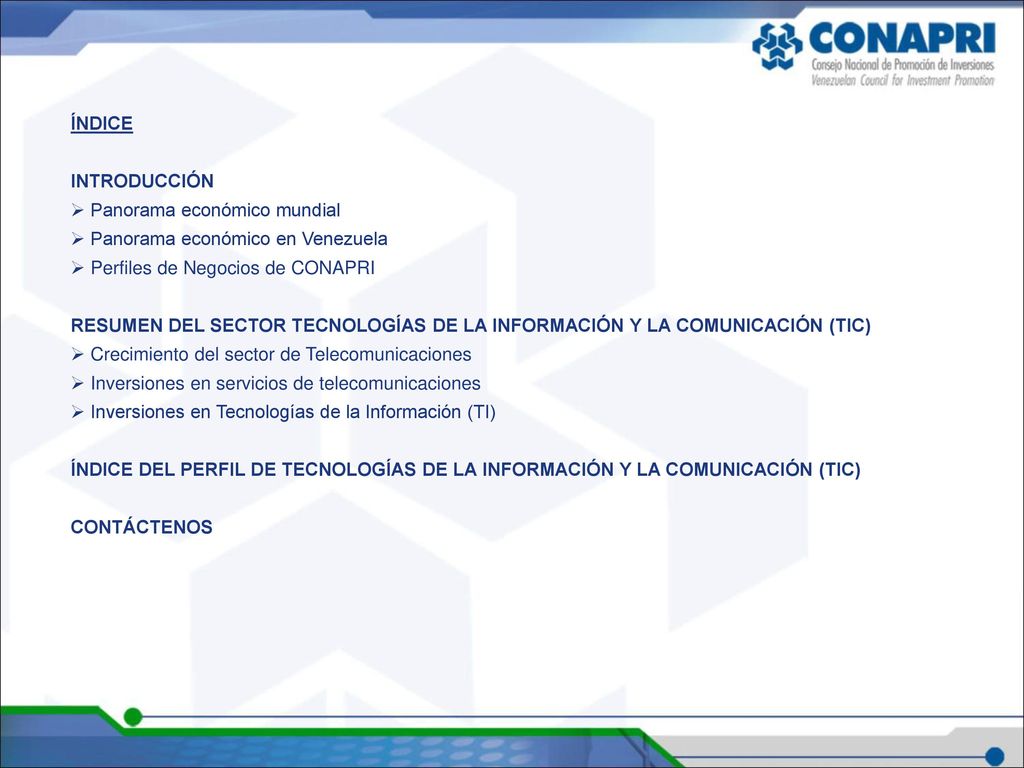 CONAPRI
Consejo Nacional de Promoción de Inversiones
Venezuelan Council for Investment Promotion

ÍNDICE

INTRODUCCIÓN
➢ Panorama económico mundial
➢ Panorama económico en Venezuela
➢ Perfiles de Negocios de CONAPRI

RESUMEN DEL SECTOR TECNOLOGÍAS DE LA INFORMACIÓN Y LA COMUNICACIÓN (TIC)
➢ Crecimiento del sector de Telecomunicaciones
➢ Inversiones en servicios de telecomunicaciones
➢ Inversiones en Tecnologías de la Información (TI)

ÍNDICE DEL PERFIL DE TECNOLOGÍAS DE LA INFORMACIÓN Y LA COMUNICACIÓN (TIC)

CONTÁCTENOS